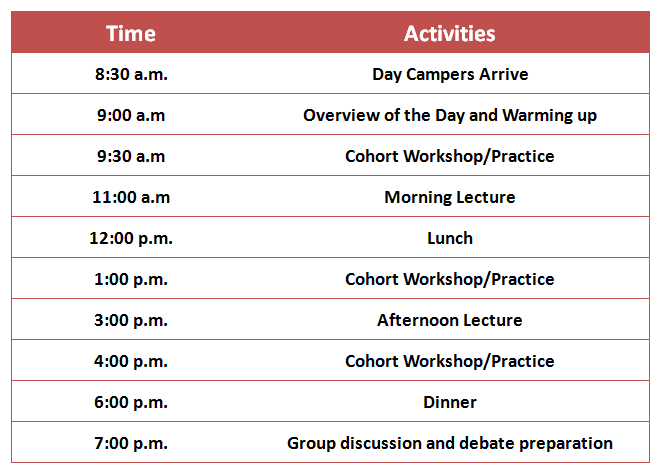 | Time | Activities |
|---|---|
| 8:30 a.m. | Day Campers Arrive |
| 9:00 a.m | Overview of the Day and Warming up |
| 9:30 a.m | Cohort Workshop/Practice |
| 11:00 a.m | Morning Lecture |
| 12:00 p.m. | Lunch |
| 1:00 p.m. | Cohort Workshop/Practice |
| 3:00 p.m. | Afternoon Lecture |
| 4:00 p.m. | Cohort Workshop/Practice |
| 6:00 p.m. | Dinner |
| 7:00 p.m. | Group discussion and debate preparation |